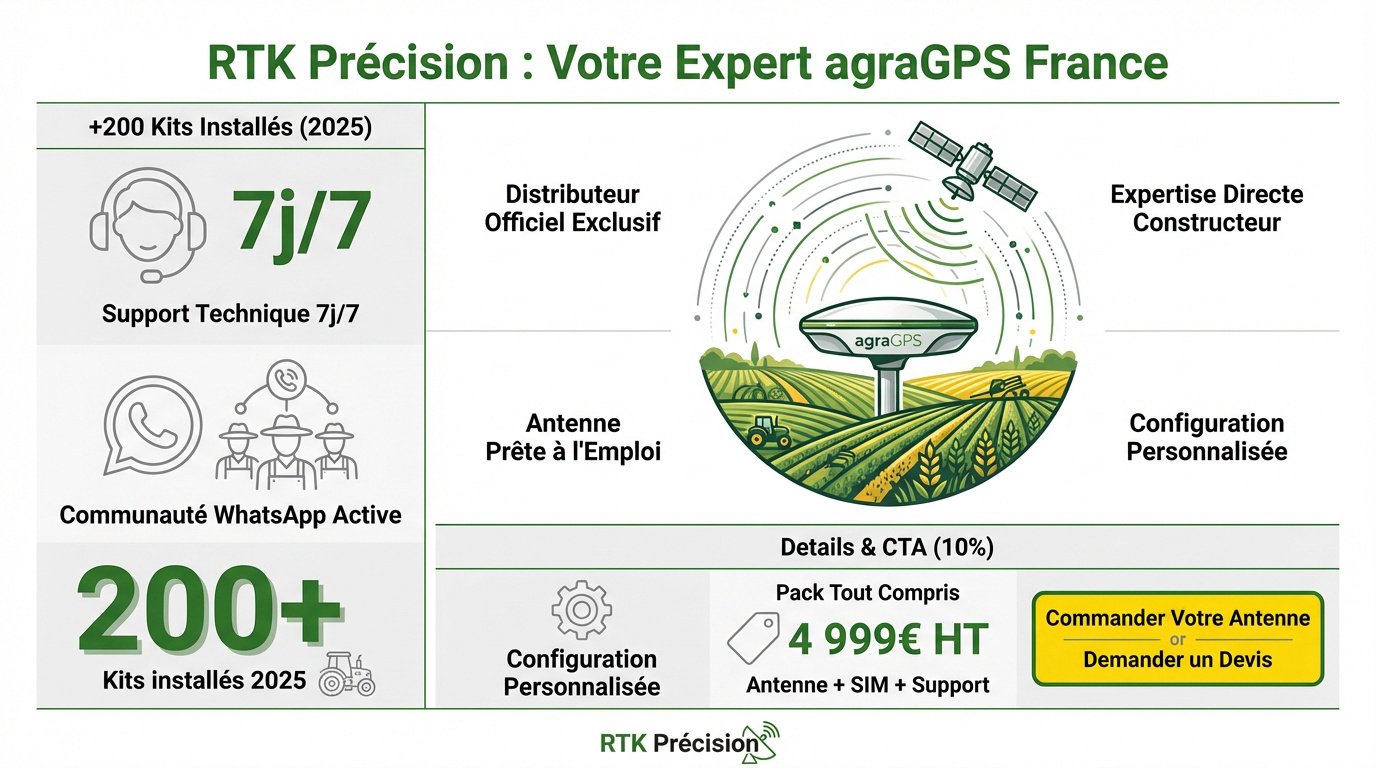 RTK Précision : Votre Expert agraGPS France

+200 Kits Installés (2025)

7j/7

Support Technique 7j/7

Communauté WhatsApp Active

200+

Kits installés 2025

Distributeur Officiel Exclusif

Expertise Directe Constructeur

agraGPS

Antenne Prête à l'Emploi

Configuration Personnalisée

Details & CTA (10%)

Configuration Personnalisée

Pack Tout Compris

4 999€ HT

Antenne + SIM + Support

Commander Votre Antenne

or

Demander un Devis

RTK Précision